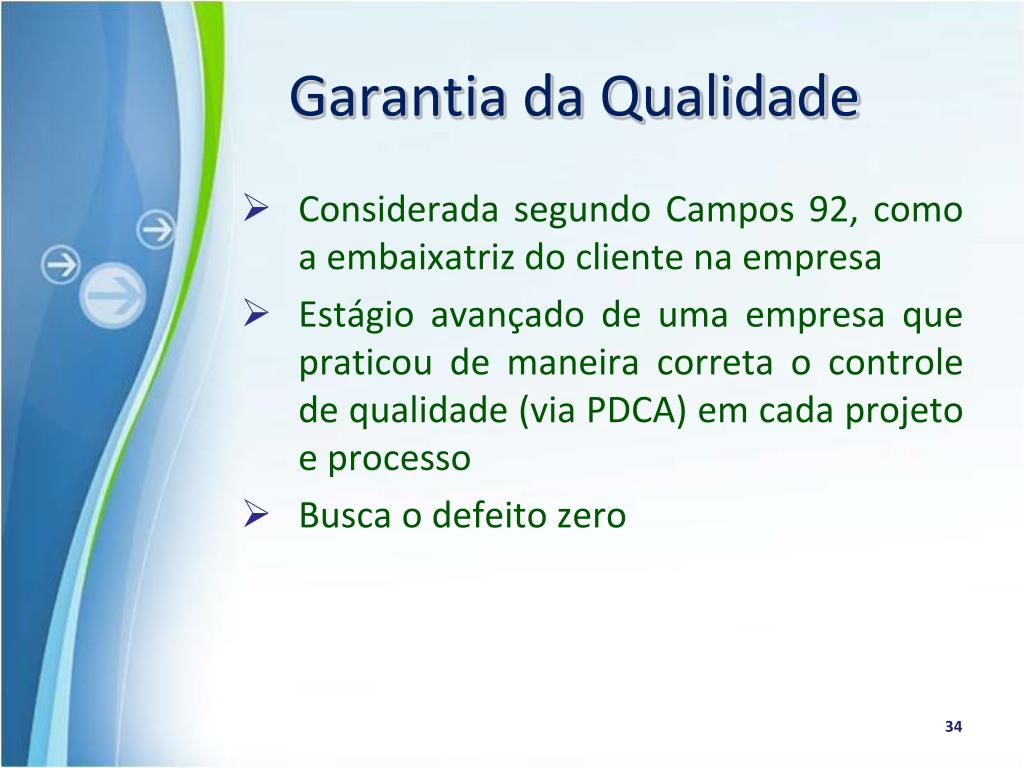 Garantia da Qualidade

➢ Considerada segundo Campos 92, como a embaixatriz do cliente na empresa

➢ Estágio avançado de uma empresa que praticou de maneira correta o controle de qualidade (via PDCA) em cada projeto e processo

➢ Busca o defeito zero

34